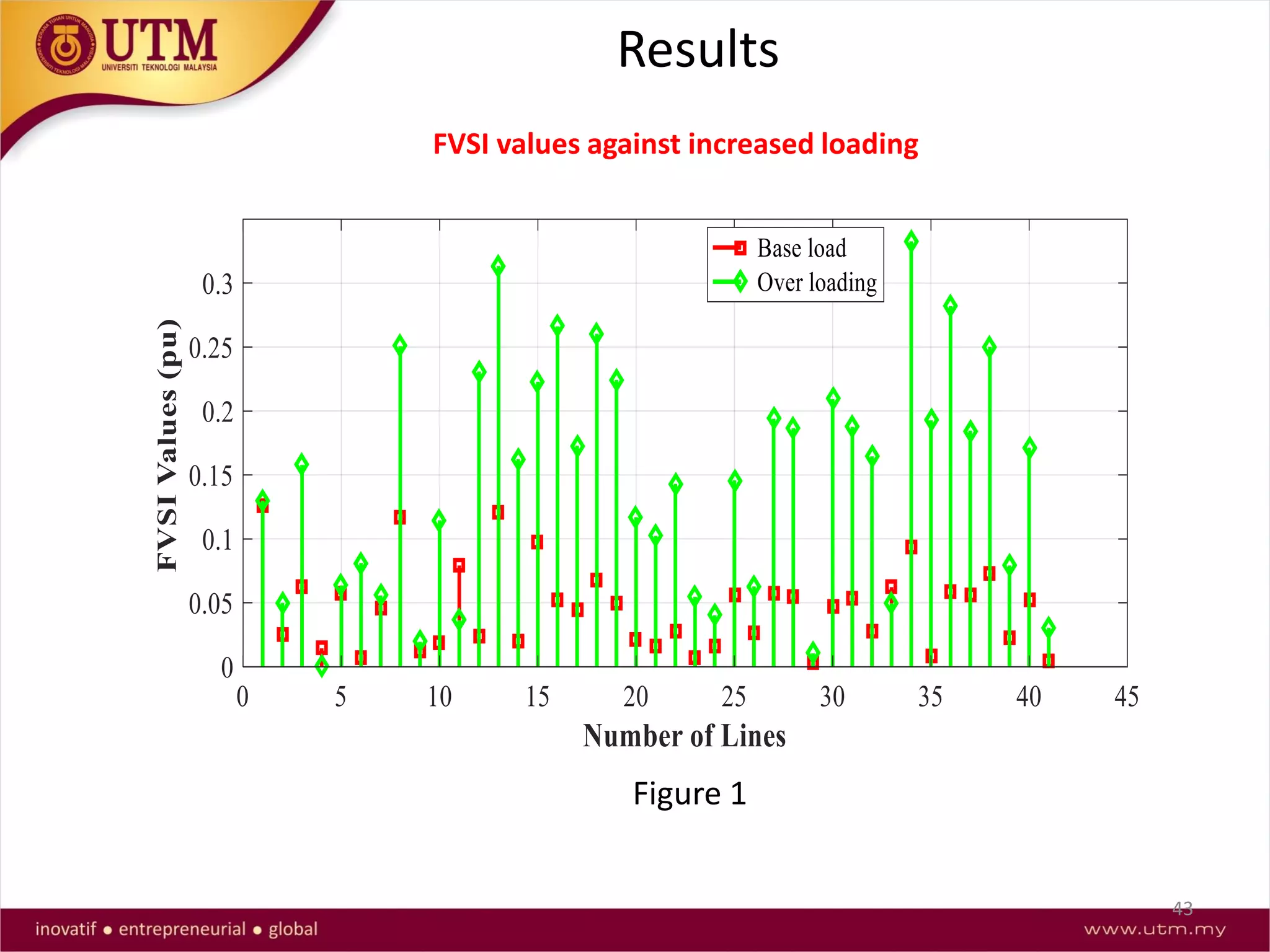 UTM
UNIVERSITI TEKNOLOGI MALAYSIA

Results

FVSI values against increased loading

Base load
Over loading

FVSI Values (pu)

0.3
0.25
0.2
0.15
0.1
0.05
0

0 5 10 15 20 25 30 35 40 45

Number of Lines

Figure 1

43

inovatif • entrepreneurial • global

www.utm.my